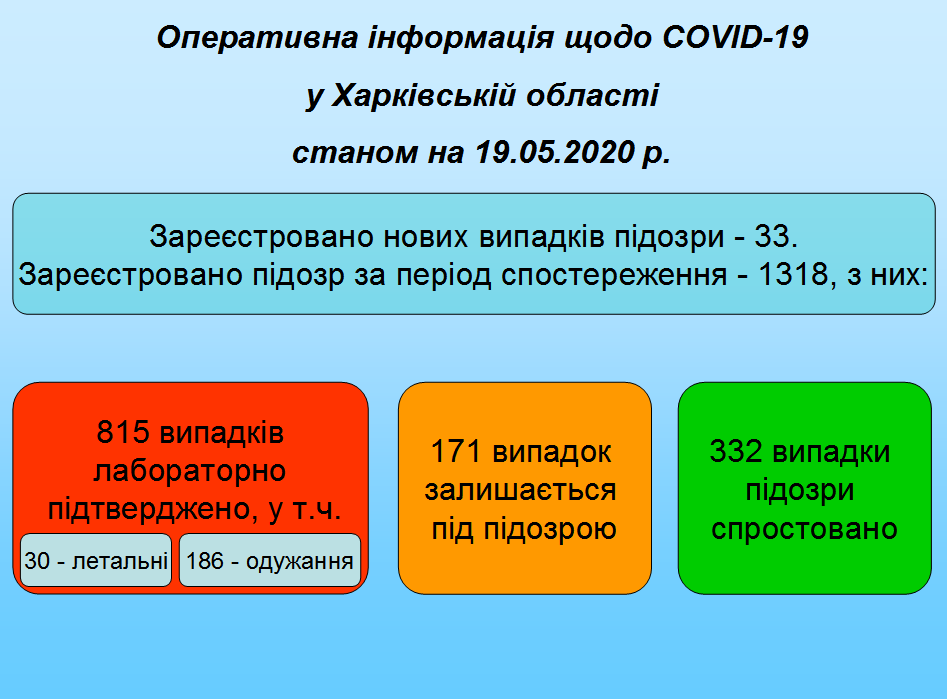 Оперативна інформація щодо COVID-19

у Харківській області

станом на 19.05.2020 р.

Зареєстровано нових випадків підозри - 33.
Зареєстровано підозр за період спостереження - 1318, з них:

815 випадків лабораторно підтверджено, у т.ч.

30 - летальні

186 - одужання

171 випадок залишається під підозрою

332 випадки підозри спростовано